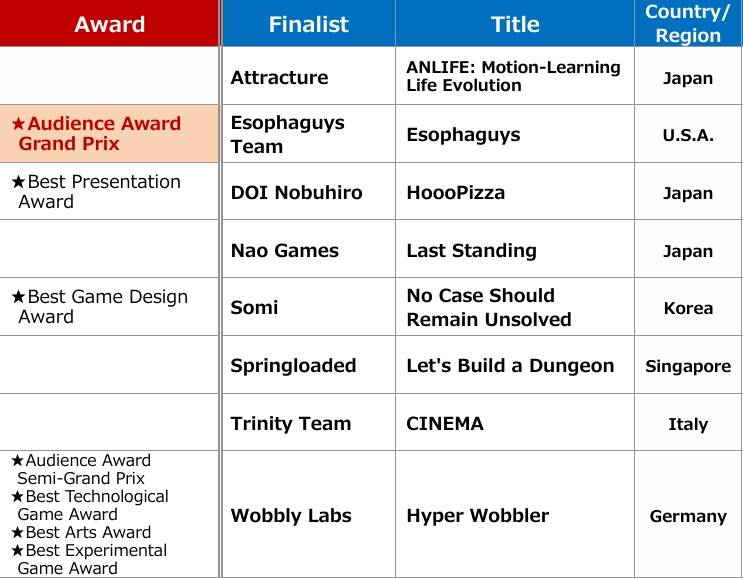 | Award | Finalist | Title | Country/ Region |
|---|---|---|---|
| | Attracture | ANLIFE: Motion-Learning Life Evolution | Japan |
| ★Audience Award Grand Prix | Esophaguys Team | Esophaguys | U.S.A. |
| ★Best Presentation Award | DOI Nobuhiro | HoooPizza | Japan |
| | Nao Games | Last Standing | Japan |
| ★Best Game Design Award | Somi | No Case Should Remain Unsolved | Korea |
| | Springloaded | Let's Build a Dungeon | Singapore |
| | Trinity Team | CINEMA | Italy |
| ★Audience Award Semi-Grand Prix ★Best Technological Game Award ★Best Arts Award ★Best Experimental Game Award | Wobbly Labs | Hyper Wobbler | Germany |